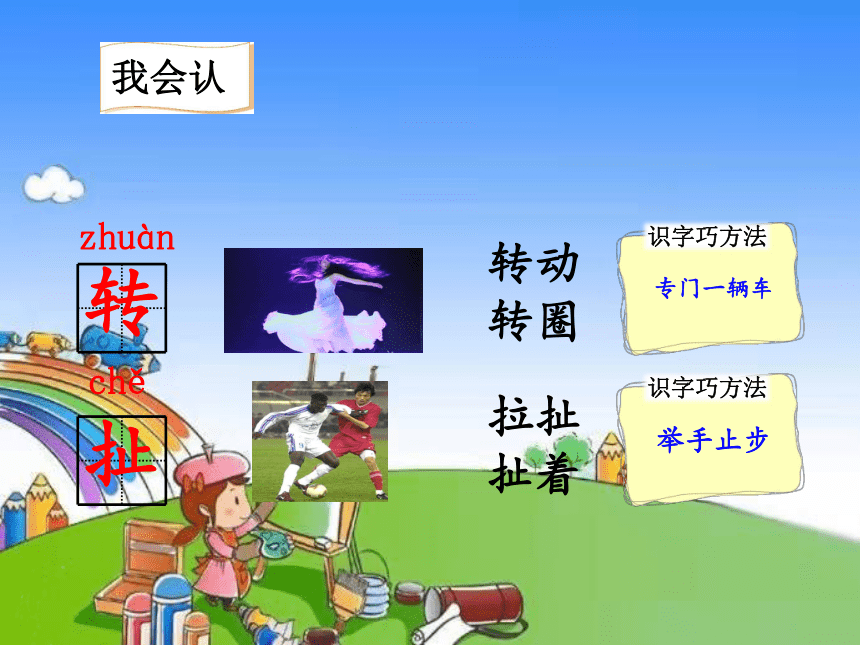 我会认

zhuàn
转

转动
转圈

识字巧方法
专门一辆车

chě
扯

拉扯
扯着

识字巧方法
举手止步